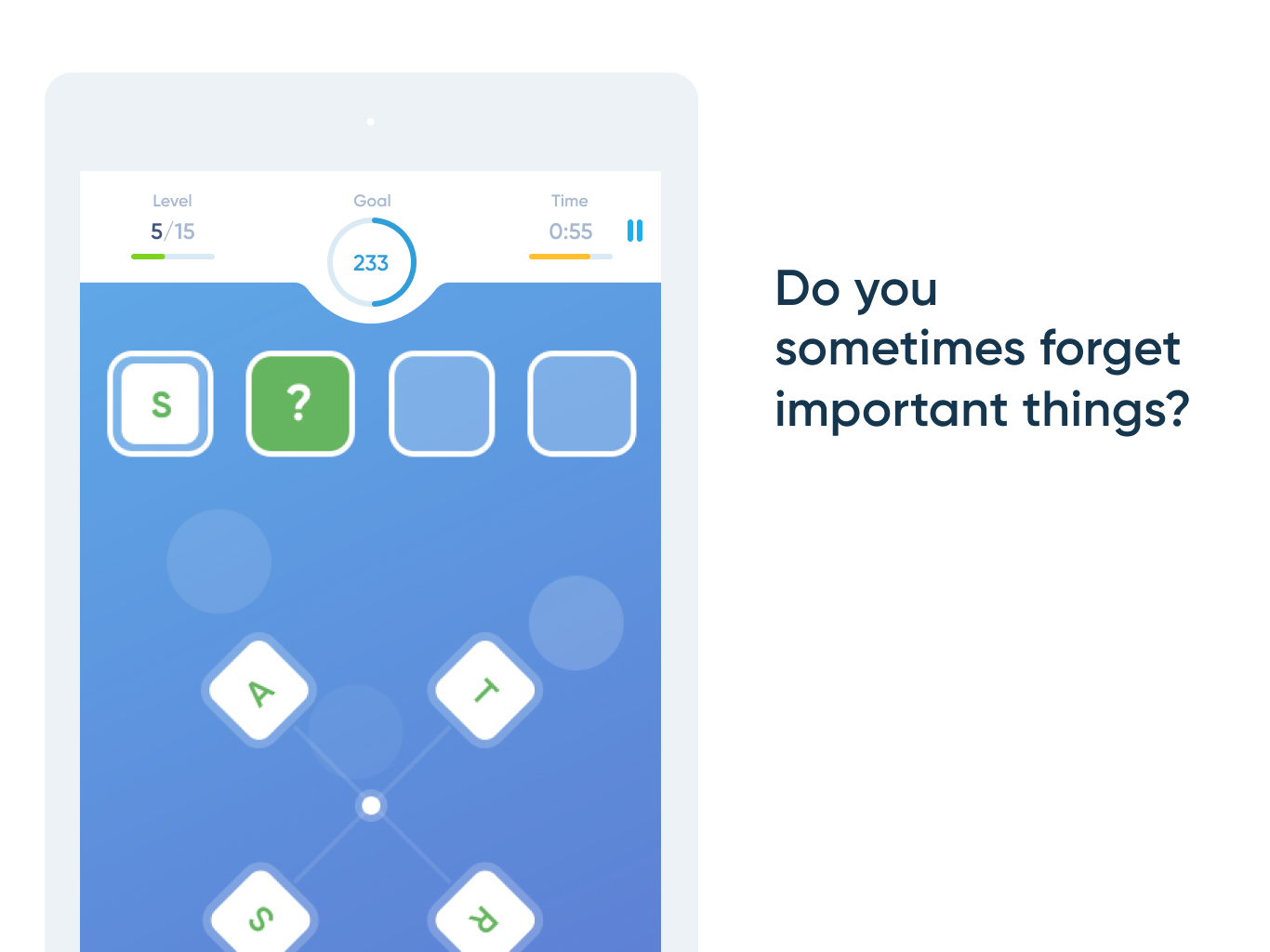 Level
5/15

Goal
233

Time
0:55

S

?

A

T

S

R

Do you sometimes forget important things?